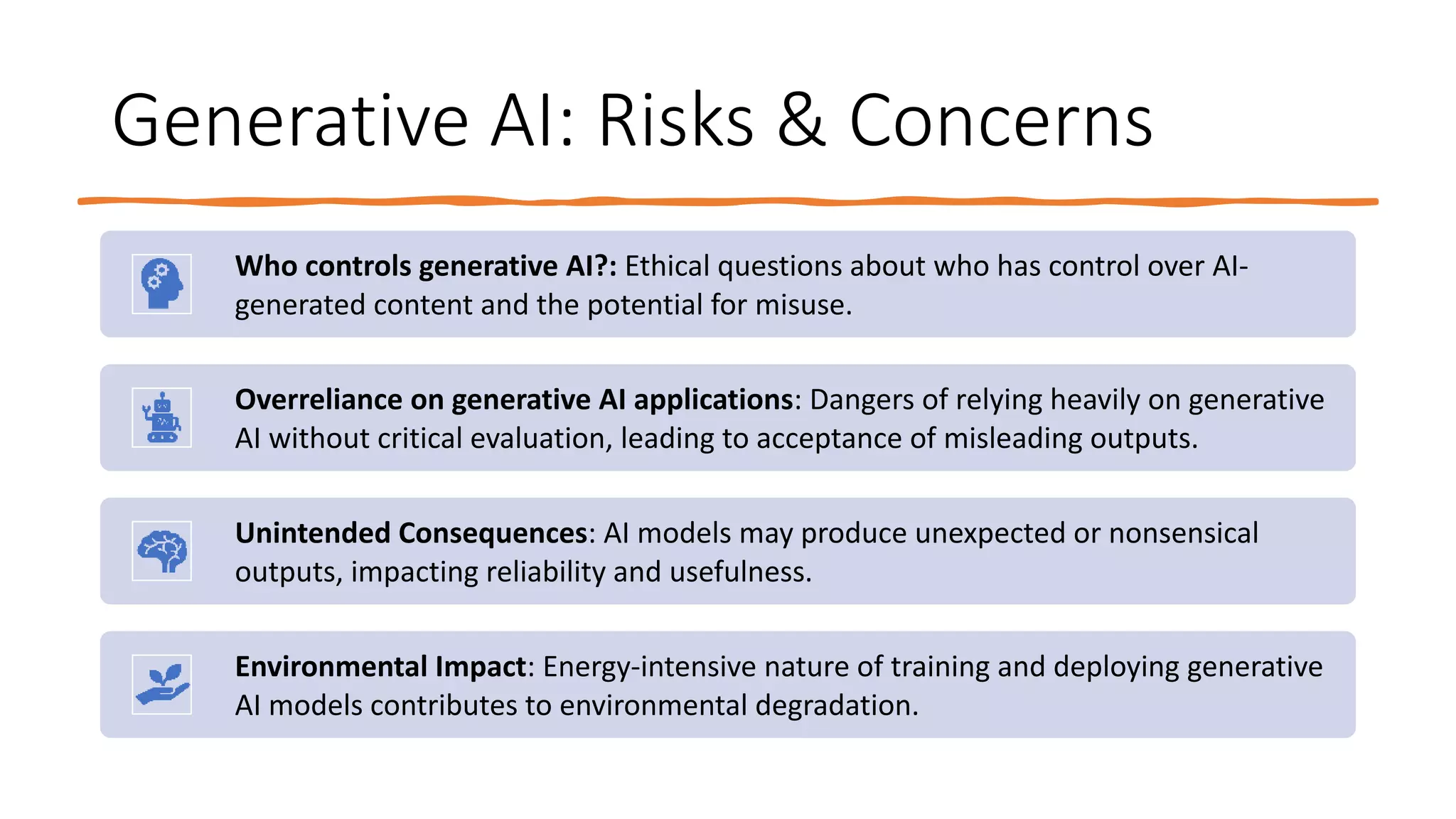 Generative AI: Risks & Concerns

Who controls generative AI?: Ethical questions about who has control over AI-generated content and the potential for misuse.

Overreliance on generative AI applications: Dangers of relying heavily on generative AI without critical evaluation, leading to acceptance of misleading outputs.

Unintended Consequences: AI models may produce unexpected or nonsensical outputs, impacting reliability and usefulness.

Environmental Impact: Energy-intensive nature of training and deploying generative AI models contributes to environmental degradation.